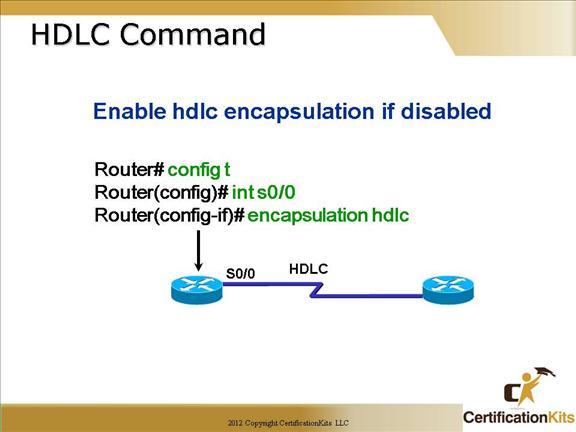 HDLC Command

Enable hdlc encapsulation if disabled

Router# config t
Router(config)# int s0/0
Router(config-if)# encapsulation hdlc

S0/0

HDLC

2012 Copyright CertificationKits LLC

CertificationKits